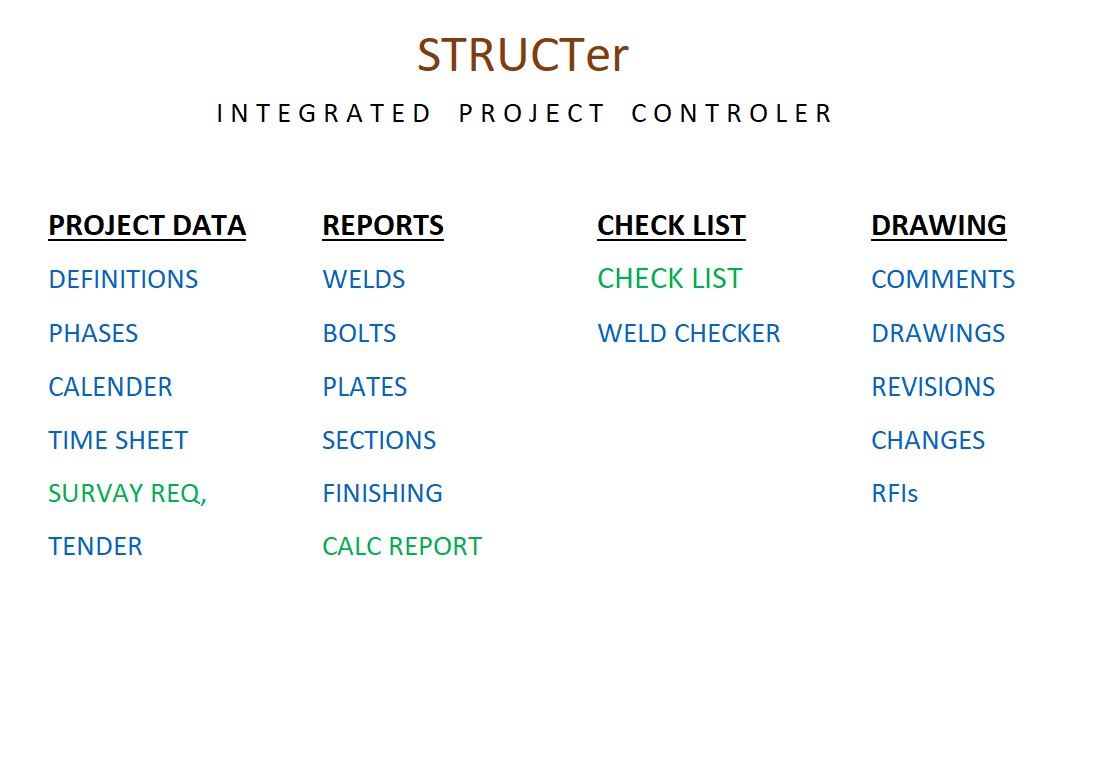 STRUCTer

INTEGRATED PROJECT CONTROLER

PROJECT DATA
DEFINITIONS
PHASES
CALENDER
TIME SHEET
SURVAY REQ,
TENDER

REPORTS
WELDS
BOLTS
PLATES
SECTIONS
FINISHING
CALC REPORT

CHECK LIST
CHECK LIST
WELD CHECKER

DRAWING
COMMENTS
DRAWINGS
REVISIONS
CHANGES
RFIs